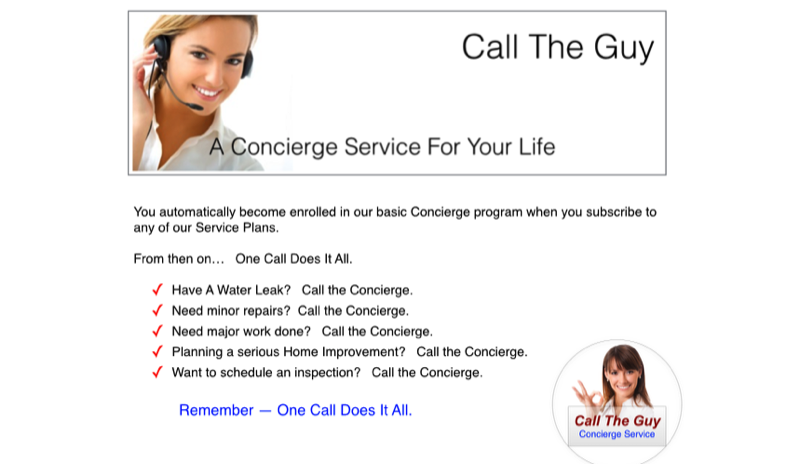 Call The Guy

A Concierge Service For Your Life

You automatically become enrolled in our basic Concierge program when you subscribe to any of our Service Plans.

From then on… One Call Does It All.

✓ Have A Water Leak? Call the Concierge.
✓ Need minor repairs? Call the Concierge.
✓ Need major work done? Call the Concierge.
✓ Planning a serious Home Improvement? Call the Concierge.
✓ Want to schedule an inspection? Call the Concierge.

Remember — One Call Does It All.

Call The Guy
Concierge Service